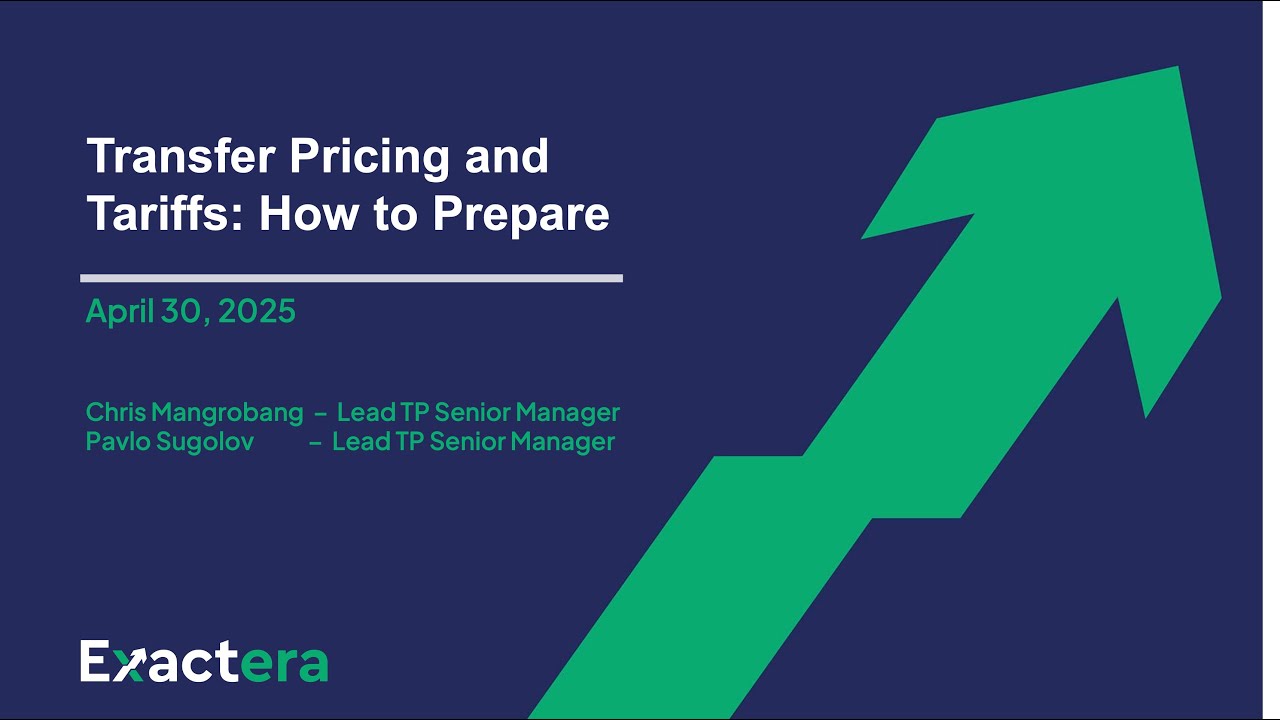 Transfer Pricing and Tariffs: How to Prepare

April 30, 2025

Chris Mangrobang – Lead TP Senior Manager
Pavlo Sugolov – Lead TP Senior Manager

Exactera